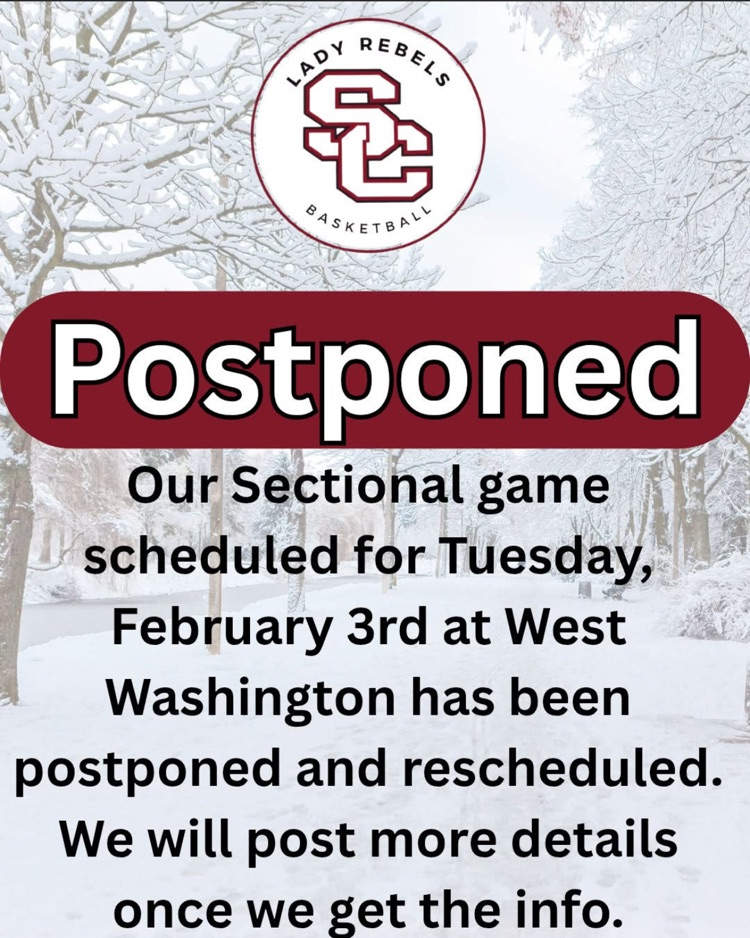 LADY REBELS
SC
BASKETBALL

Postponed

Our Sectional game scheduled for Tuesday, February 3rd at West Washington has been postponed and rescheduled. We will post more details once we get the info.